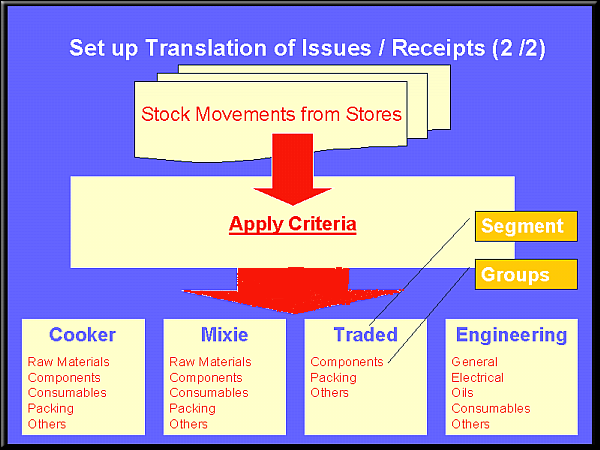 Set up Translation of Issues / Receipts (2 /2)

Stock Movements from Stores

Apply Criteria

Segment

Groups

Cooker
Raw Materials
Components
Consumables
Packing
Others

Mixie
Raw Materials
Components
Consumables
Packing
Others

Traded
Components
Packing
Others

Engineering
General
Electrical
Oils
Consumables
Others